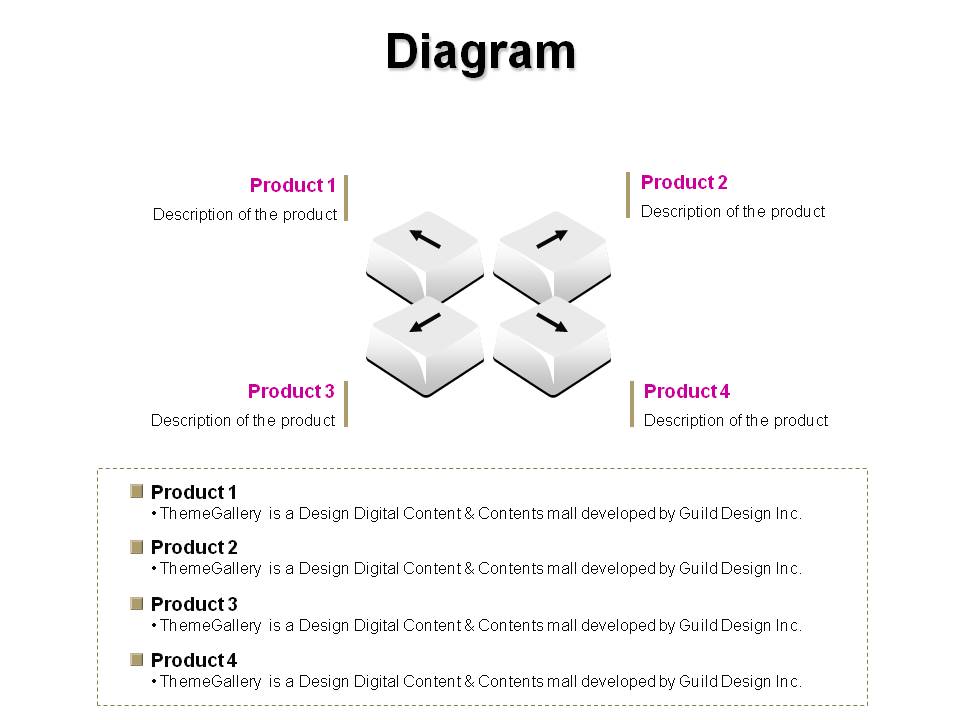 Diagram

Product 1
Description of the product

Product 2
Description of the product

Product 3
Description of the product

Product 4
Description of the product

Product 1
• ThemeGallery is a Design Digital Content & Contents mall developed by Guild Design Inc.

Product 2
• ThemeGallery is a Design Digital Content & Contents mall developed by Guild Design Inc.

Product 3
• ThemeGallery is a Design Digital Content & Contents mall developed by Guild Design Inc.

Product 4
• ThemeGallery is a Design Digital Content & Contents mall developed by Guild Design Inc.